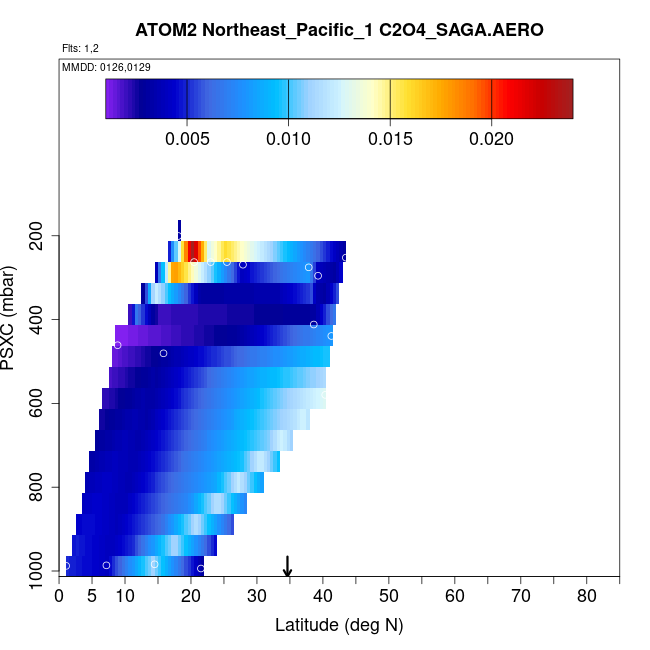 ATOM2 Northeast_Pacific_1 C2O4_SAGA.AERO

Flts: 1,2

MMDD: 0126,0129

0.005 0.010 0.015 0.020

PSXC (mbar)

200
400
600
800
1000

0 5 10 20 30 40 50 60 70 80

Latitude (deg N)